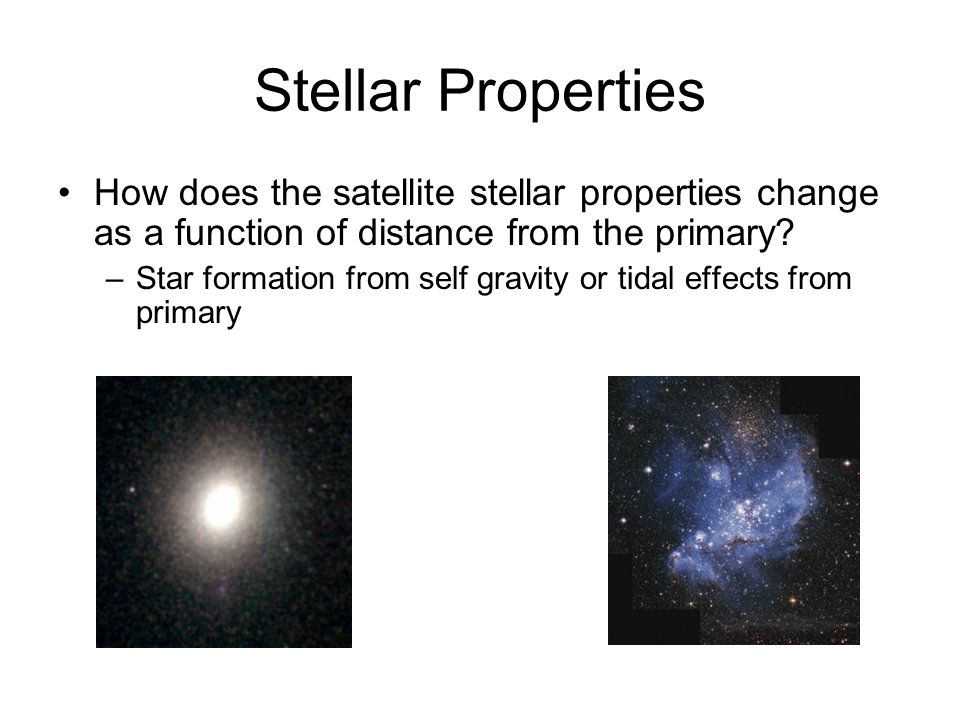 Stellar Properties

• How does the satellite stellar properties change as a function of distance from the primary?

– Star formation from self gravity or tidal effects from primary